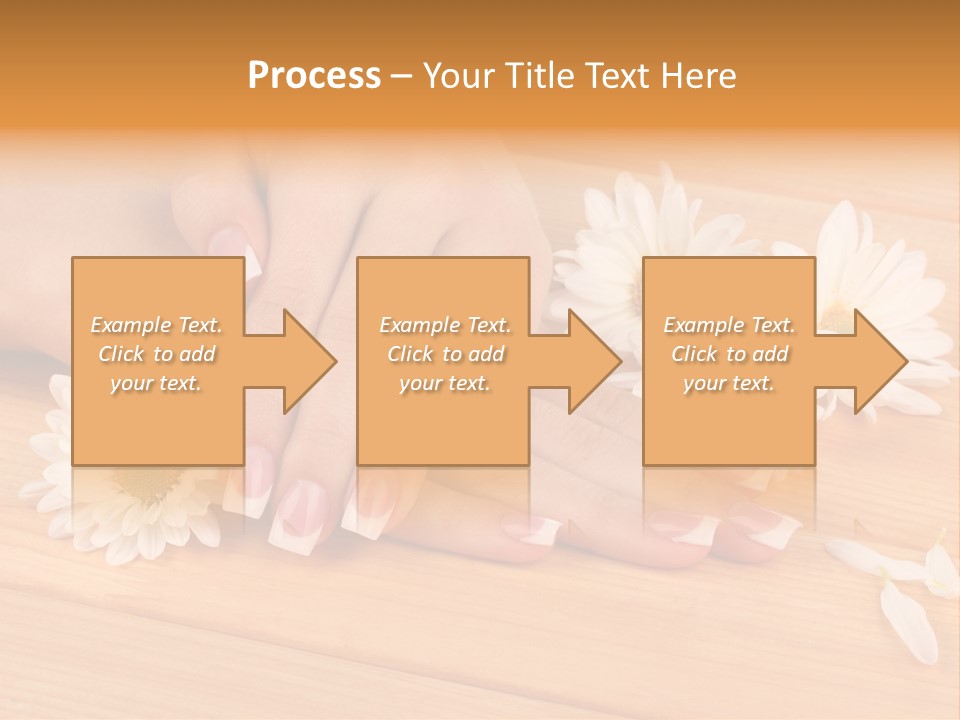 Process – Your Title Text Here

Example Text. Click to add your text.

Example Text. Click to add your text.

Example Text. Click to add your text.